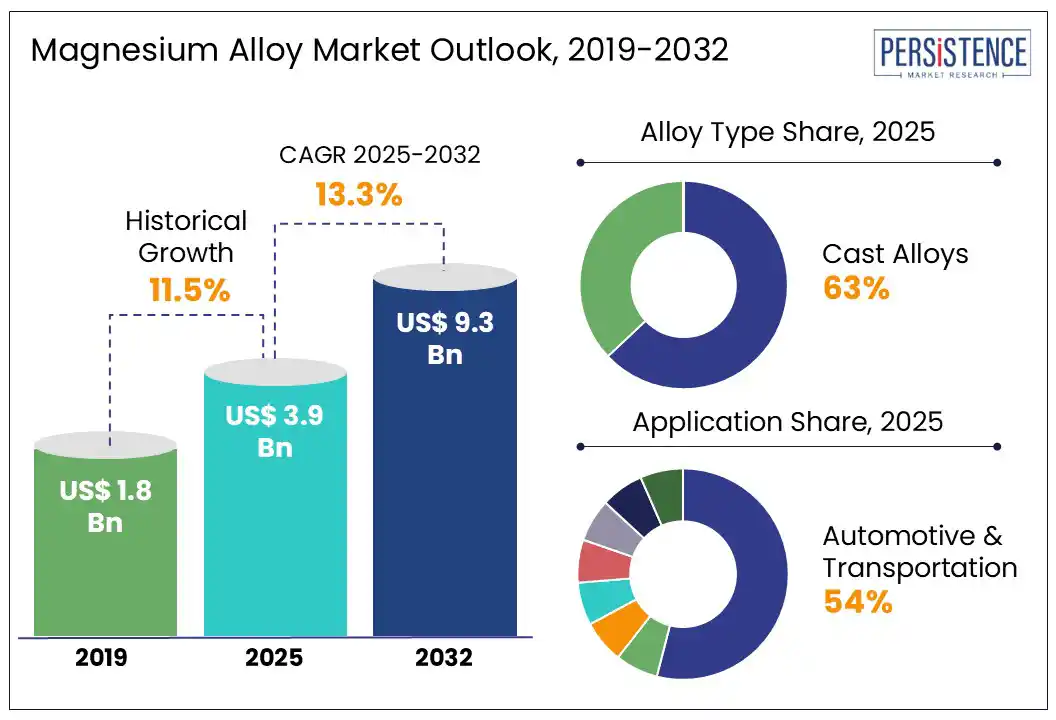 Magnesium Alloy Market Outlook, 2019-2032

PERSISTENCE
MARKET RESEARCH

CAGR 2025-2032
13.3%

Historical Growth
11.5%

US$ 1.8 Bn

US$ 3.9 Bn

US$ 9.3 Bn

2019

2025

2032

Alloy Type Share, 2025

Cast Alloys
63%

Application Share, 2025

Automotive & Transportation
54%